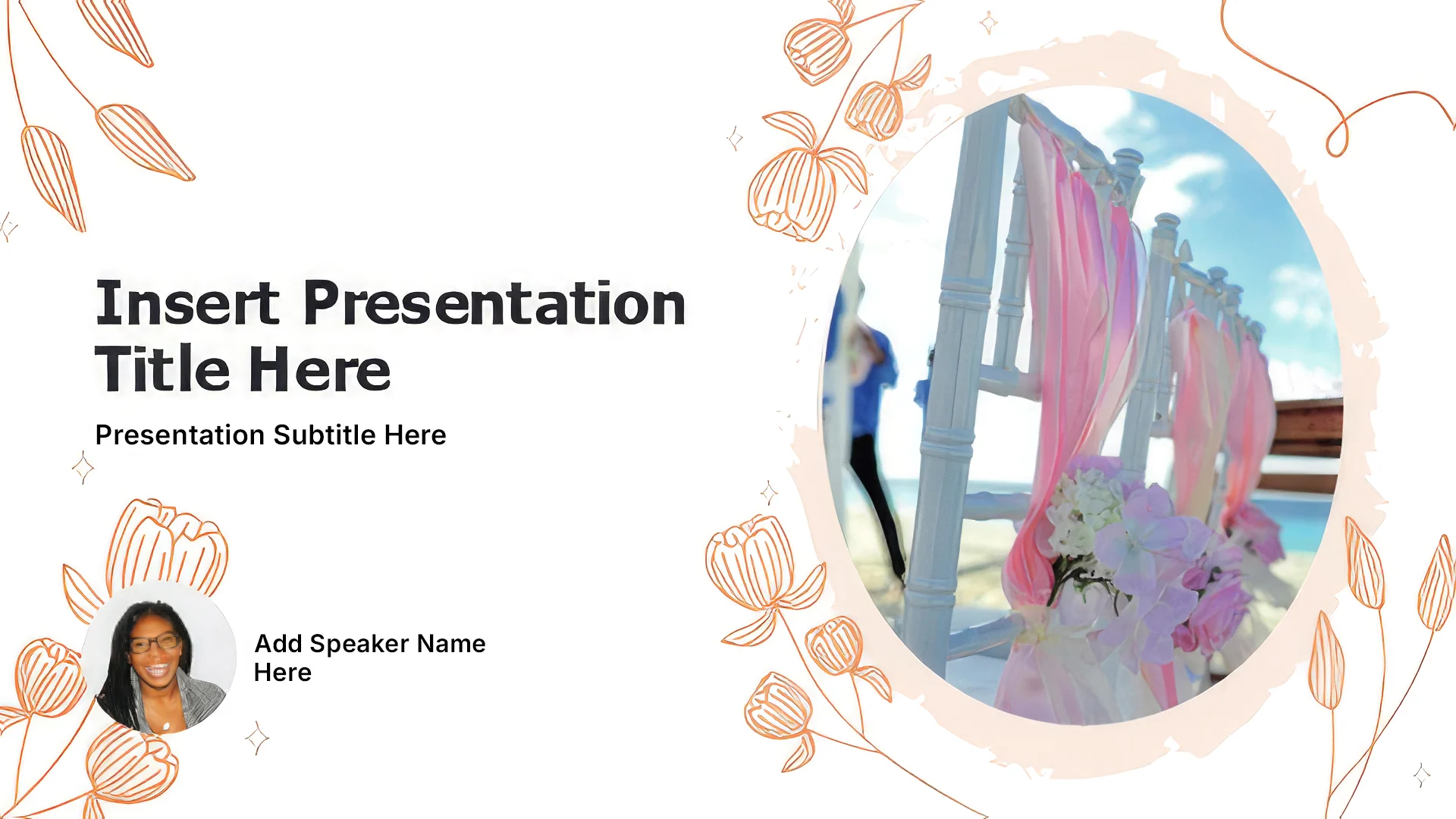 Insert Presentation Title Here

Presentation Subtitle Here

Add Speaker Name Here